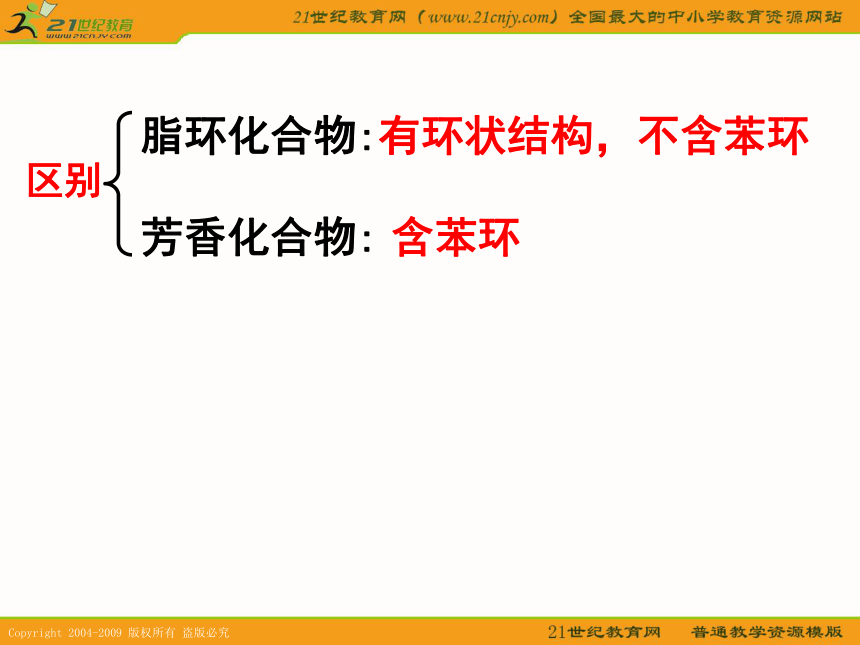 21世纪教育
www.21cnjy.com

21世纪教育网（www.21cnjy.com）全国最大的中小学教育资源网站

区别

脂环化合物:有环状结构，不含苯环

芳香化合物: 含苯环

Copyright 2004-2009 版权所有 盗版必究

21世纪教育网 普通教学资源模版